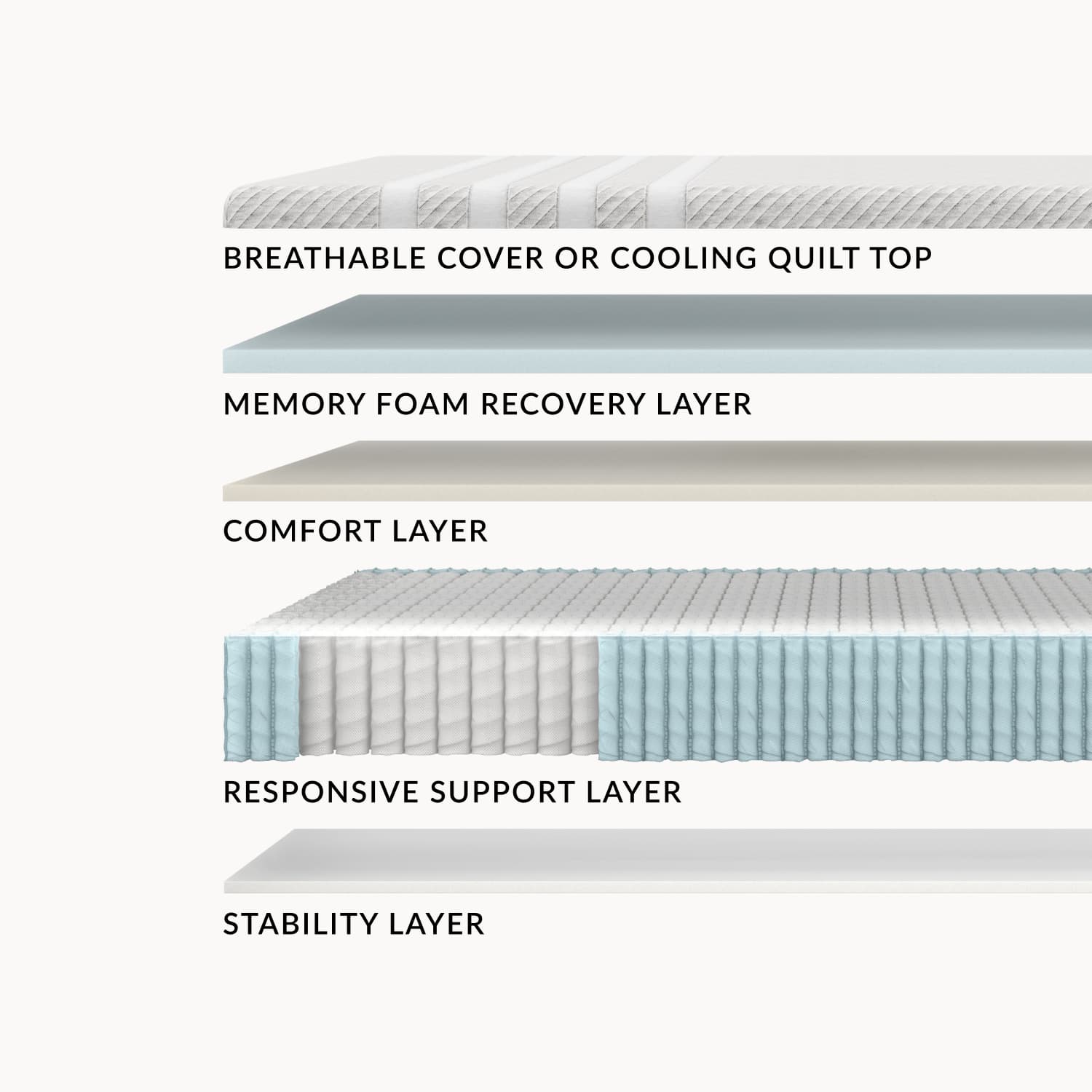 BREATHABLE COVER OR COOLING QUILT TOP

MEMORY FOAM RECOVERY LAYER

COMFORT LAYER

RESPONSIVE SUPPORT LAYER

STABILITY LAYER